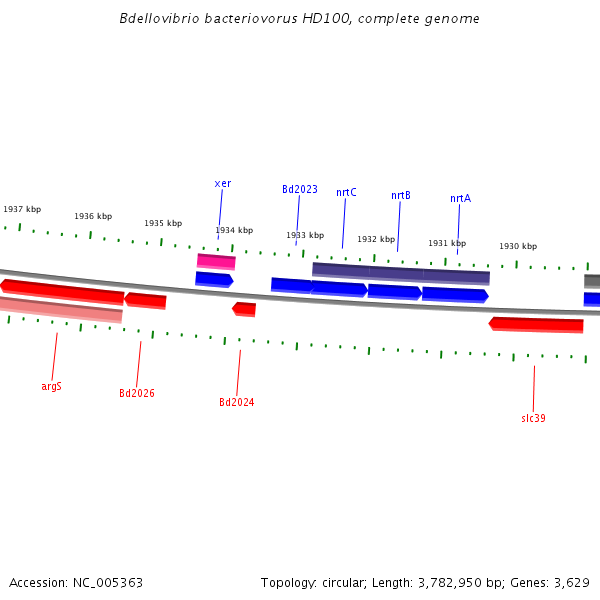 Bdellovibrio bacteriovorus HD100, complete genome

xer

Bd2023

nrtC

nrtB

nrtA

1937 kbp

1936 kbp

1935 kbp

1934 kbp

1933 kbp

1932 kbp

1931 kbp

1930 kbp

argS

Bd2026

Bd2024

slc39

Accession: NC_005363

Topology: circular; Length: 3,782,950 bp; Genes: 3,629